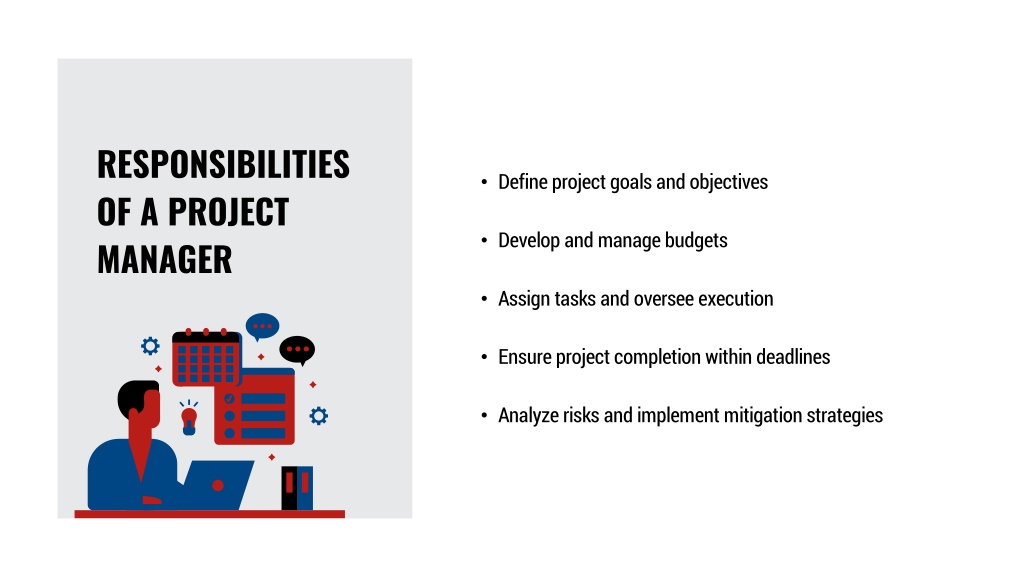 RESPONSIBILITIES OF A PROJECT MANAGER

• Define project goals and objectives

• Develop and manage budgets

• Assign tasks and oversee execution

• Ensure project completion within deadlines

• Analyze risks and implement mitigation strategies